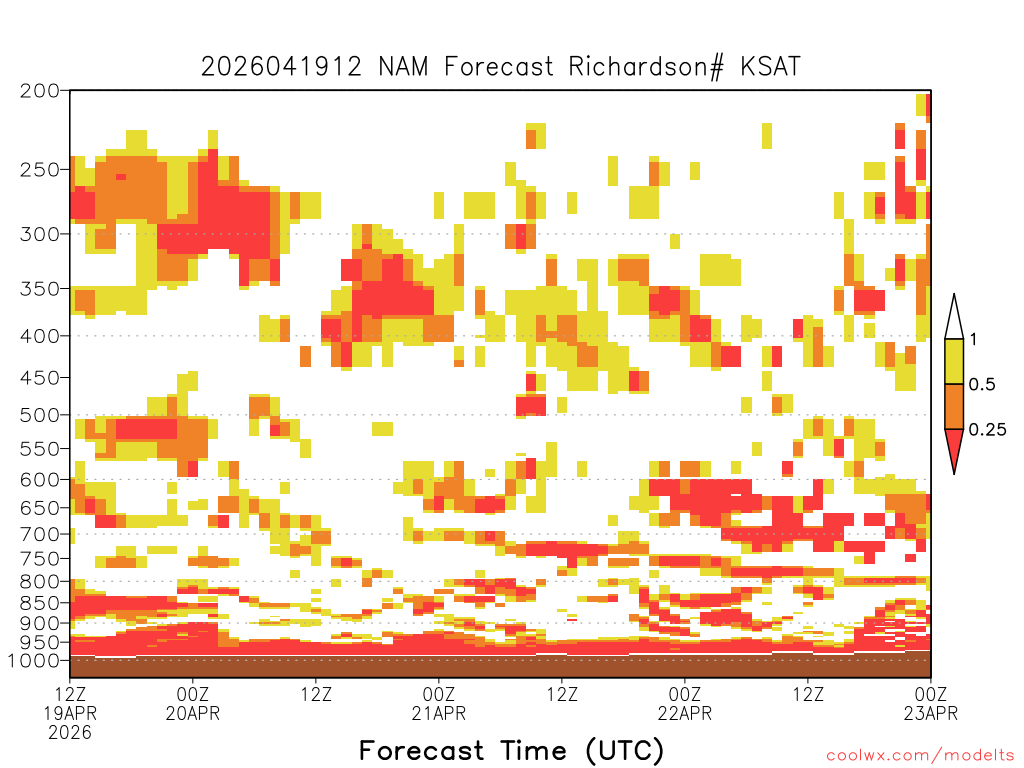 2026041912 NAM Forecast Richardson# KSAT

200
250
300
350
400
450
500
550
600
650
700
750
800
850
900
950
1000

1
0.5
0.25

12Z
19APR
2026
00Z
20APR
12Z
00Z
21APR
12Z
00Z
22APR
12Z
00Z
23APR

Forecast Time (UTC)

coolwx.com/modelts